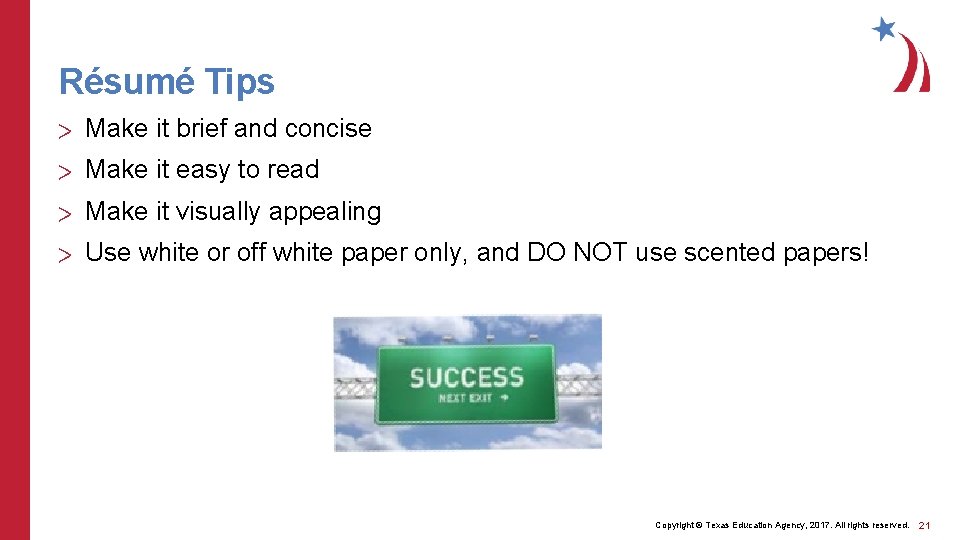 Résumé Tips

> Make it brief and concise
> Make it easy to read
> Make it visually appealing
> Use white or off white paper only, and DO NOT use scented papers!

SUCCESS
NEXT EXIT →

Copyright © Texas Education Agency, 2017. All rights reserved. 21